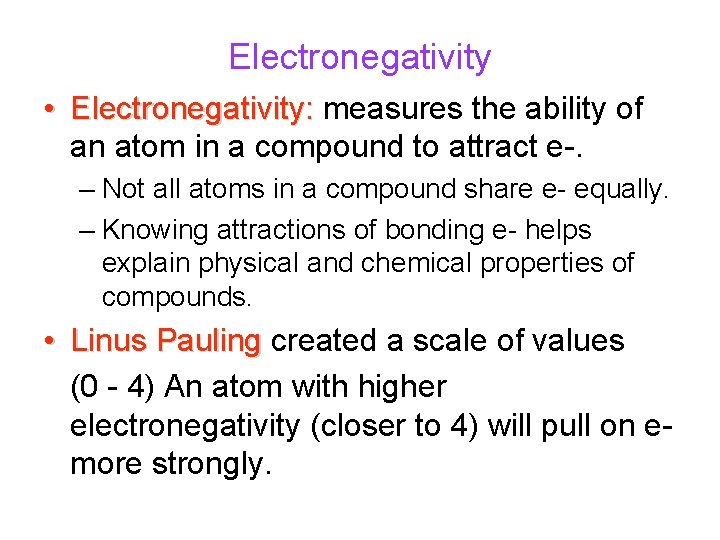 Electronegativity

• Electronegativity: measures the ability of an atom in a compound to attract e-.

– Not all atoms in a compound share e- equally.

– Knowing attractions of bonding e- helps explain physical and chemical properties of compounds.

• Linus Pauling created a scale of values (0 - 4) An atom with higher electronegativity (closer to 4) will pull on e- more strongly.